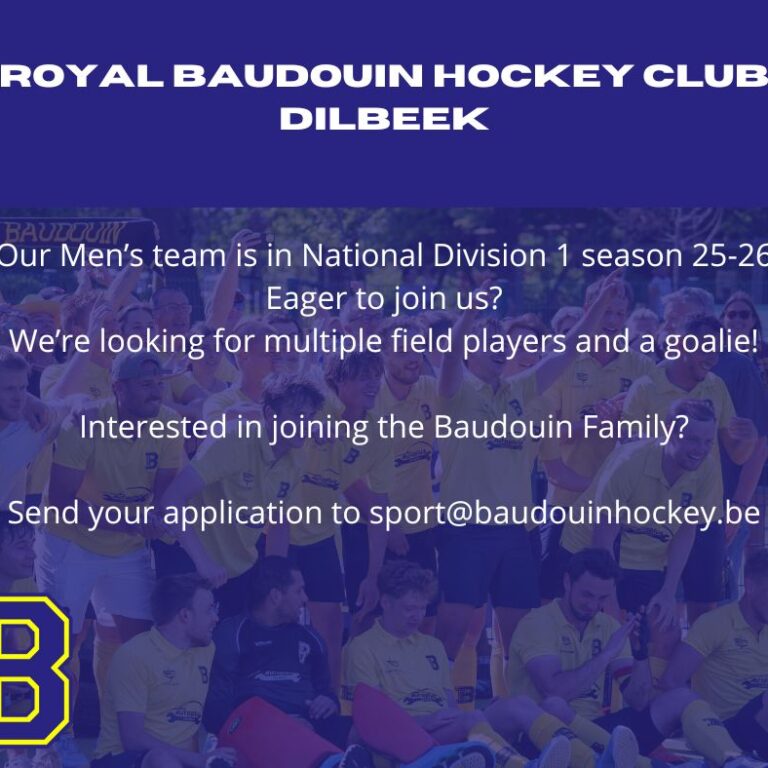 ROYAL BAUDOUIN HOCKEY CLUB DILBEEK

BAUDOUIN

Our Men's team is in National Division 1 season 25-26
Eager to join us?
We're looking for multiple field players and a goalie!

Interested in joining the Baudouin Family?

Send your application to sport@baudouinhockey.be

B